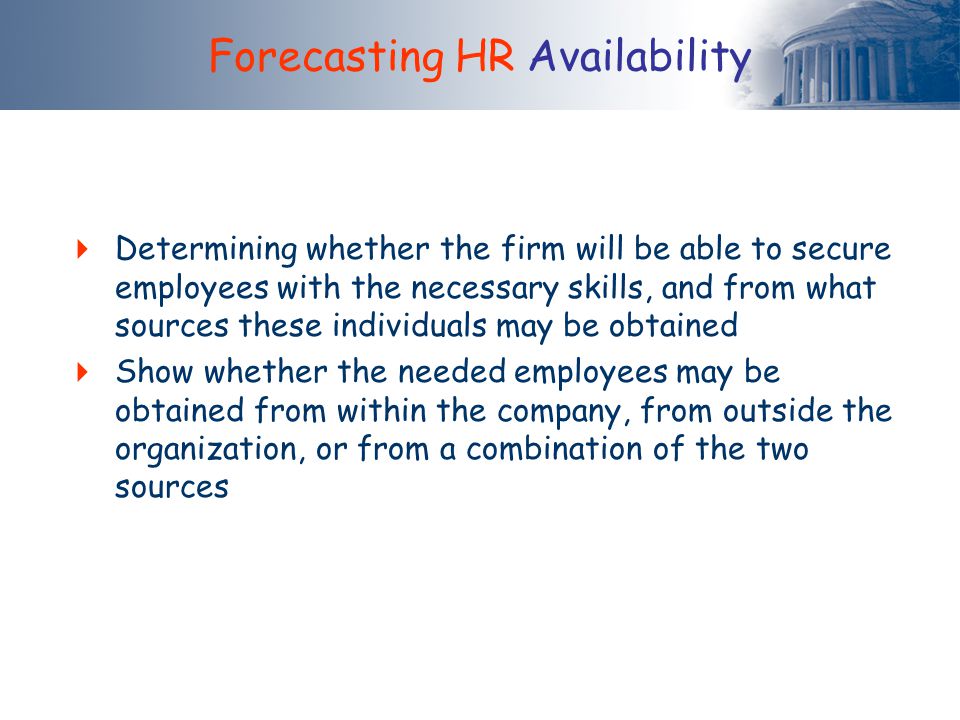 Forecasting HR Availability

Determining whether the firm will be able to secure employees with the necessary skills, and from what sources these individuals may be obtained

Show whether the needed employees may be obtained from within the company, from outside the organization, or from a combination of the two sources